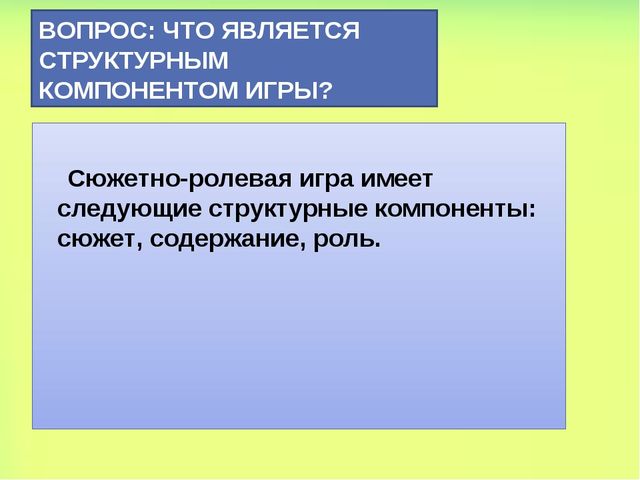 ВОПРОС: ЧТО ЯВЛЯЕТСЯ СТРУКТУРНЫМ КОМПОНЕНТОМ ИГРЫ?

Сюжетно-ролевая игра имеет следующие структурные компоненты: сюжет, содержание, роль.